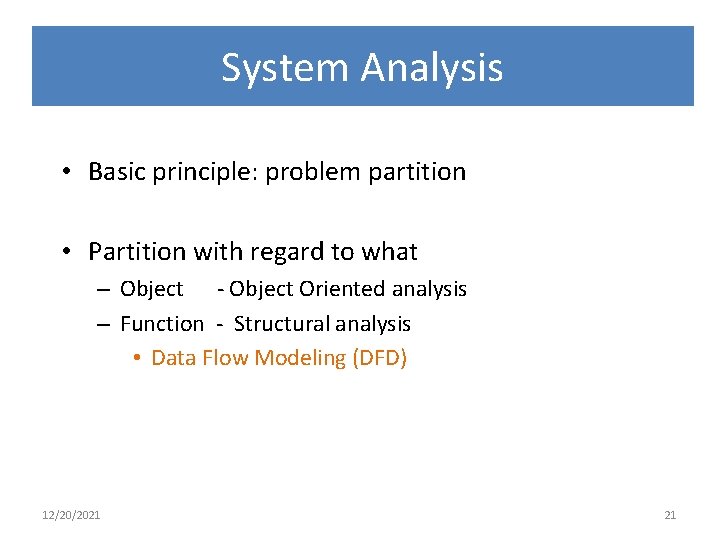 System Analysis

• Basic principle: problem partition

• Partition with regard to what
– Object - Object Oriented analysis
– Function - Structural analysis
• Data Flow Modeling (DFD)

12/20/2021

21